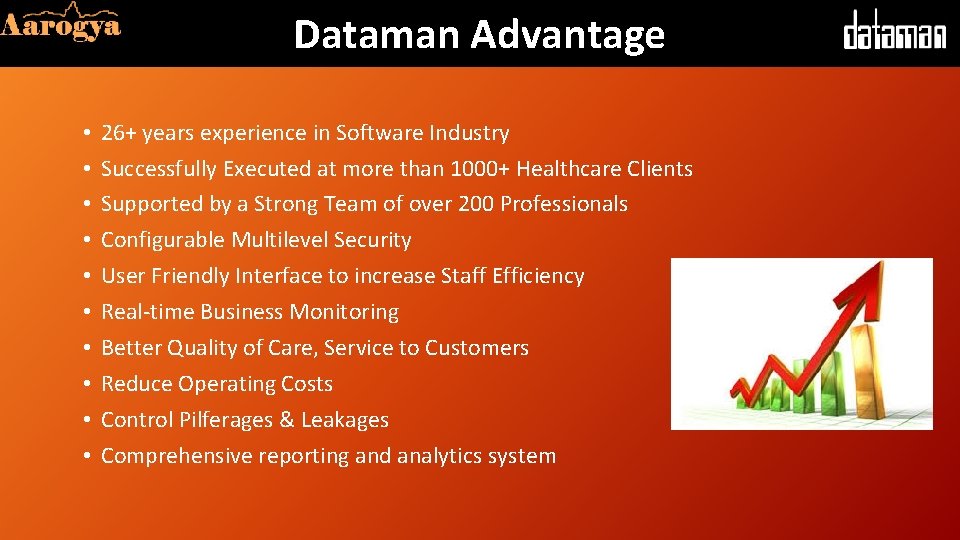 Aarogya

Dataman Advantage

dataman

• 26+ years experience in Software Industry
• Successfully Executed at more than 1000+ Healthcare Clients
• Supported by a Strong Team of over 200 Professionals
• Configurable Multilevel Security
• User Friendly Interface to increase Staff Efficiency
• Real-time Business Monitoring
• Better Quality of Care, Service to Customers
• Reduce Operating Costs
• Control Pilferages & Leakages
• Comprehensive reporting and analytics system